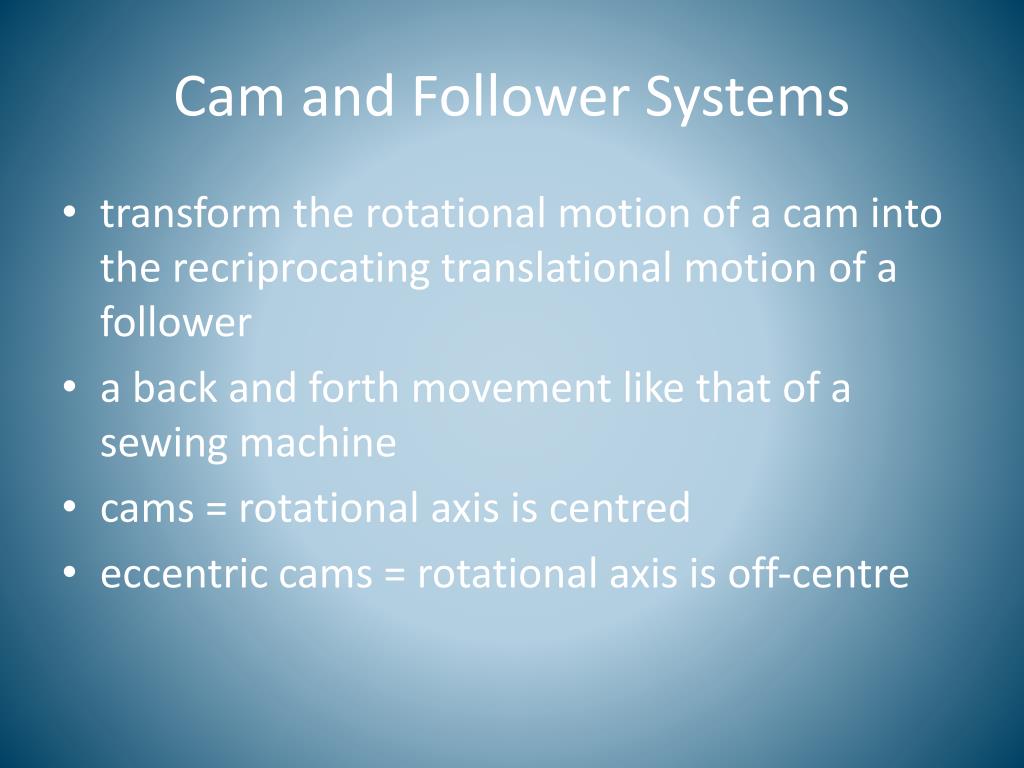 Cam and Follower Systems

• transform the rotational motion of a cam into the recriprocating translational motion of a follower
• a back and forth movement like that of a sewing machine
• cams = rotational axis is centred
• eccentric cams = rotational axis is off-centre